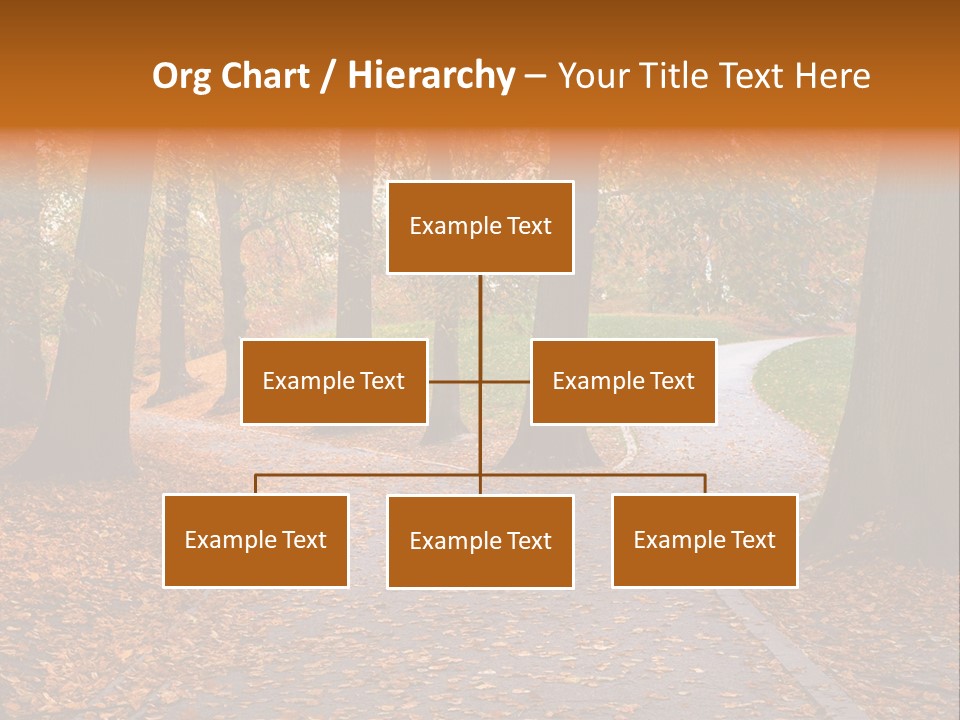 Org Chart / Hierarchy – Your Title Text Here

Example Text

Example Text

Example Text

Example Text

Example Text

Example Text